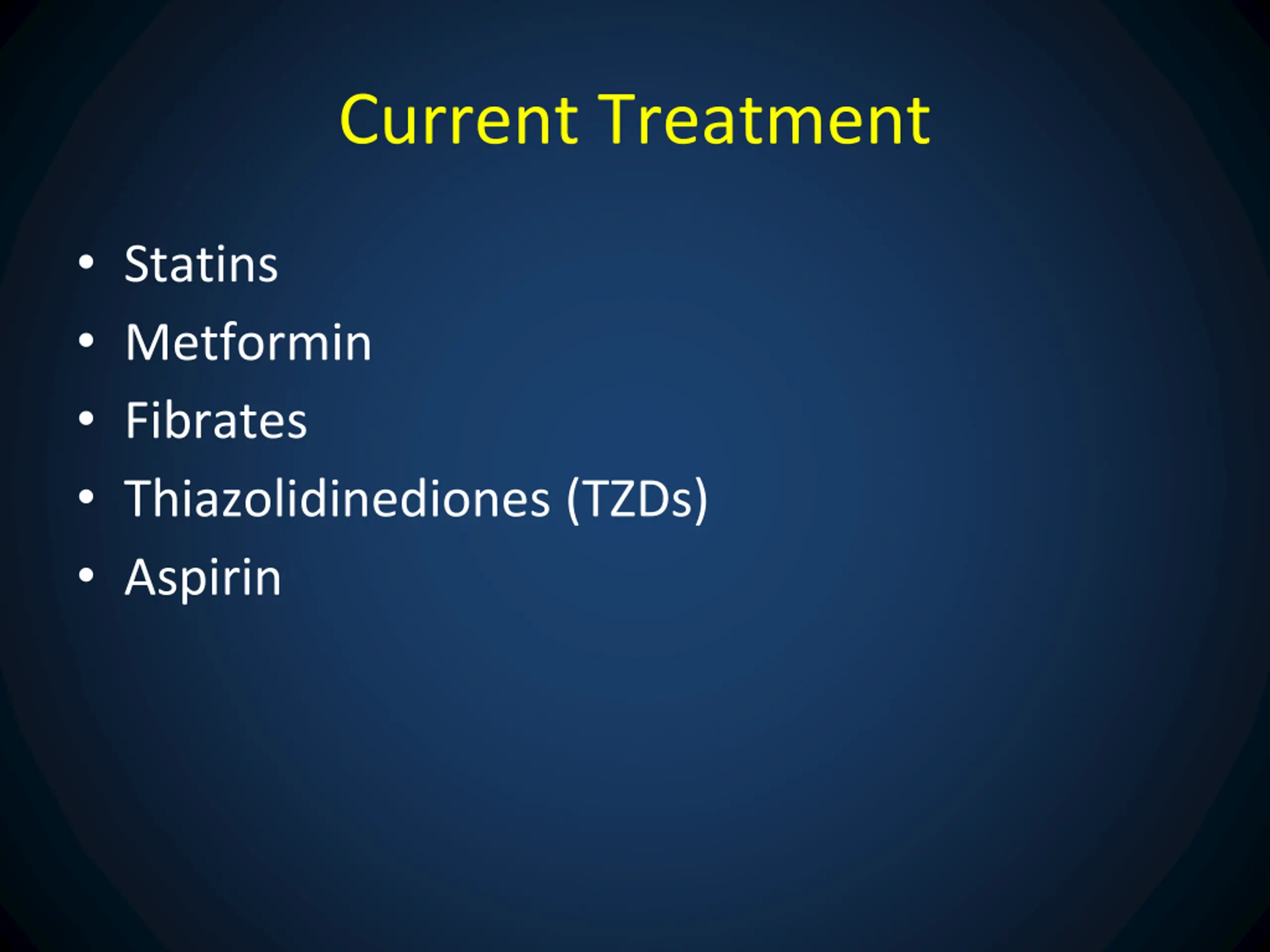 Current Treatment

• Statins
• Metformin
• Fibrates
• Thiazolidinediones (TZDs)
• Aspirin